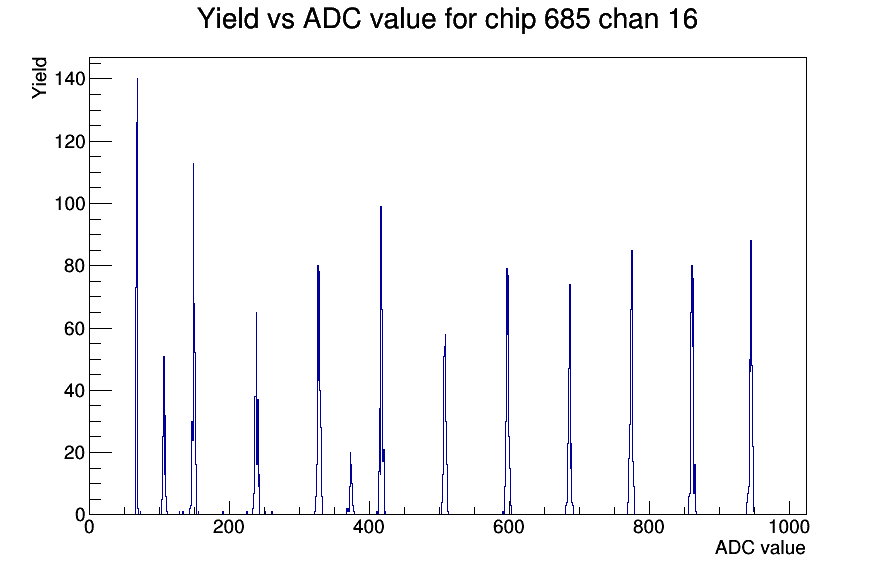 Yield vs ADC value for chip 685 chan 16

Yield

140
120
100
80
60
40
20
0

0
200
400
600
800
1000

ADC value